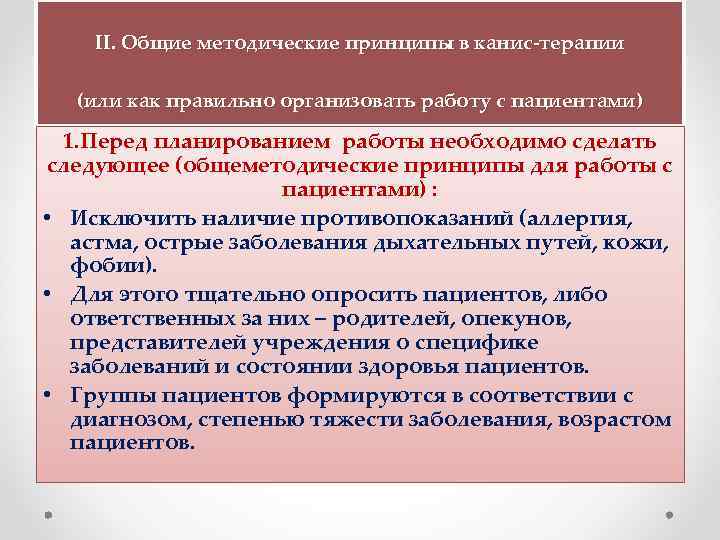 II. Общие методические принципы в канис-терапии

(или как правильно организовать работу с пациентами)

1.Перед планированием работы необходимо сделать следующее (общеметодические принципы для работы с пациентами) :

• Исключить наличие противопоказаний (аллергия, астма, острые заболевания дыхательных путей, кожи, фобии).
• Для этого тщательно опросить пациентов, либо ответственных за них – родителей, опекунов, представителей учреждения о специфике заболеваний и состоянии здоровья пациентов.
• Группы пациентов формируются в соответствии с диагнозом, степенью тяжести заболевания, возрастом пациентов.